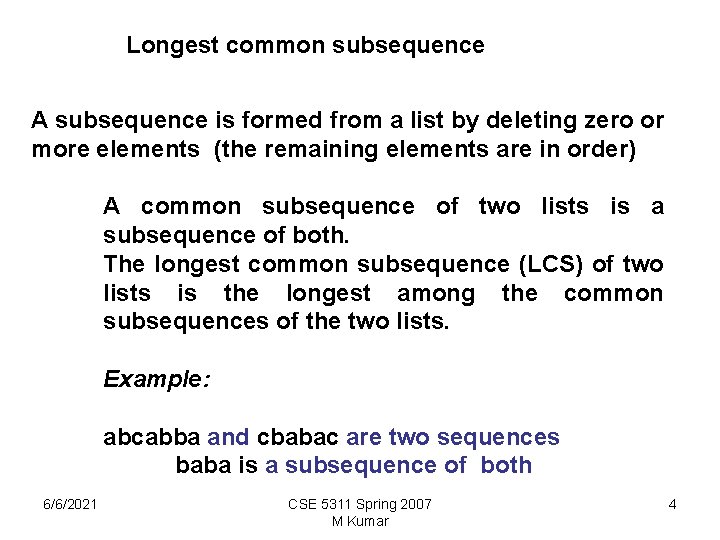 Longest common subsequence

A subsequence is formed from a list by deleting zero or more elements (the remaining elements are in order)

A common subsequence of two lists is a subsequence of both.
The longest common subsequence (LCS) of two lists is the longest among the common subsequences of the two lists.

Example:

abcabba and cbabac are two sequences
baba is a subsequence of both

6/6/2021

CSE 5311 Spring 2007
M Kumar

4